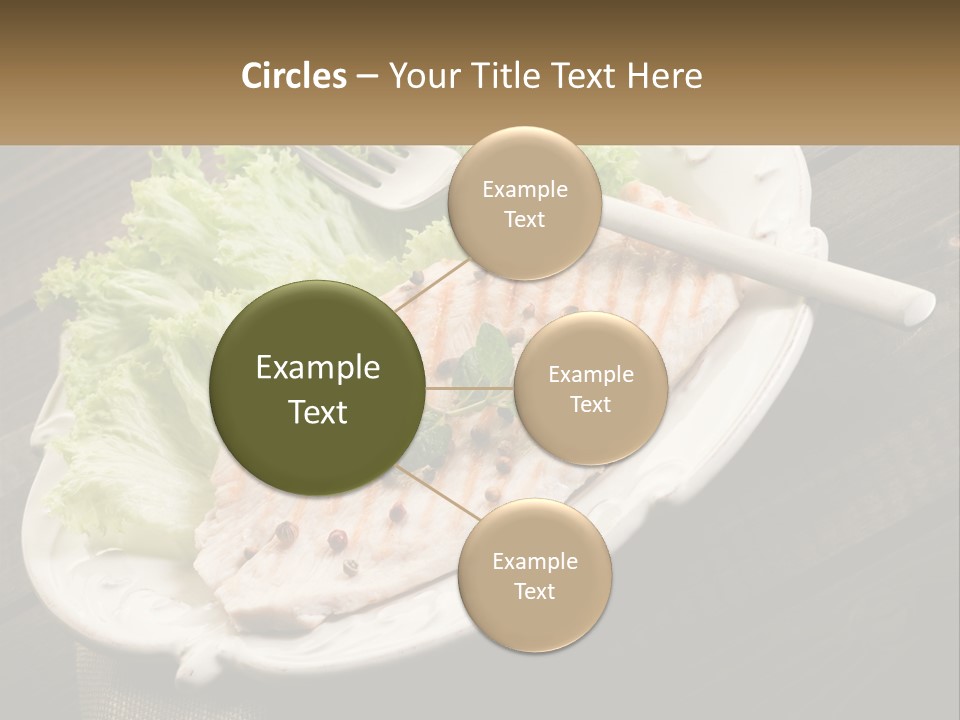 Circles – Your Title Text Here

Example Text

Example Text

Example Text

Example Text